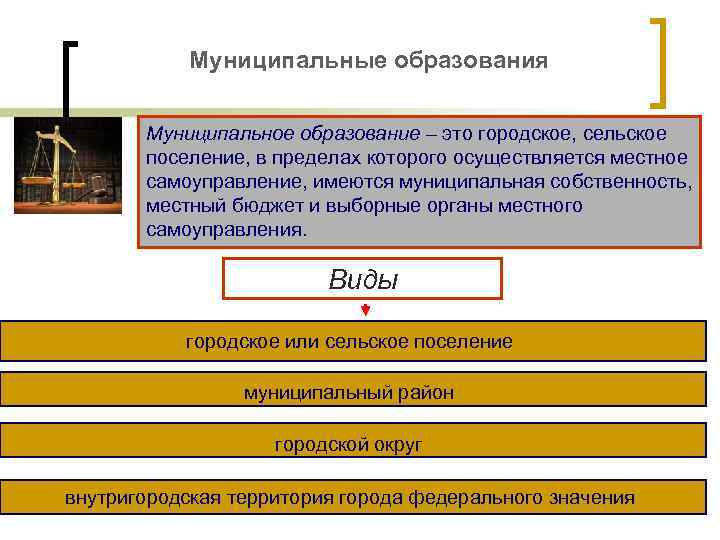 Муниципальные образования

Муниципальное образование – это городское, сельское поселение, в пределах которого осуществляется местное самоуправление, имеются муниципальная собственность, местный бюджет и выборные органы местного самоуправления.

Виды

городское или сельское поселение

муниципальный район

городской округ

внутригородская территория города федерального значения